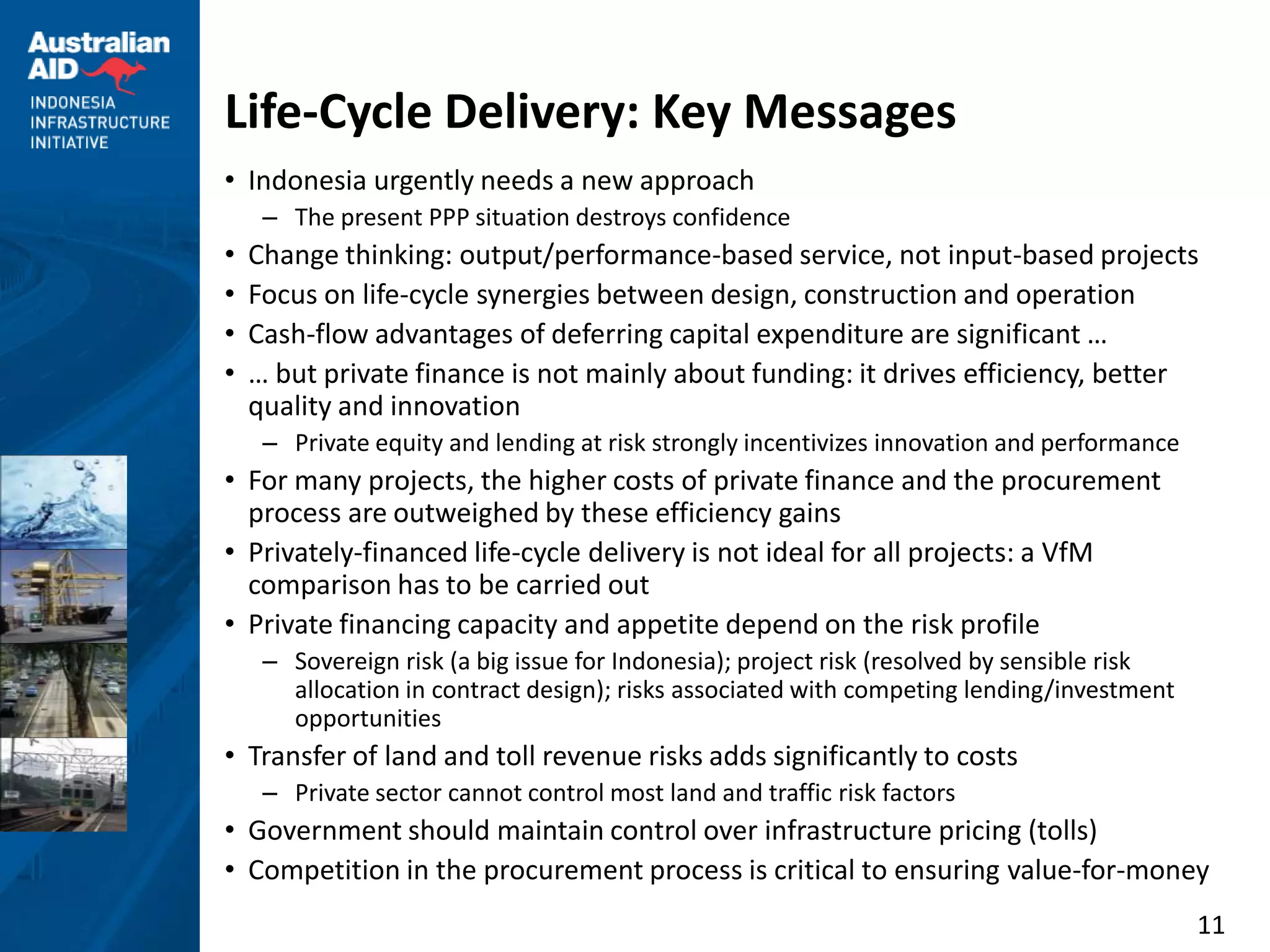 Australian AID
INDONESIA INFRASTRUCTURE INITIATIVE

Life-Cycle Delivery: Key Messages

• Indonesia urgently needs a new approach
– The present PPP situation destroys confidence
• Change thinking: output/performance-based service, not input-based projects
• Focus on life-cycle synergies between design, construction and operation
• Cash-flow advantages of deferring capital expenditure are significant …
• … but private finance is not mainly about funding: it drives efficiency, better quality and innovation
– Private equity and lending at risk strongly incentivizes innovation and performance
• For many projects, the higher costs of private finance and the procurement process are outweighed by these efficiency gains
• Privately-financed life-cycle delivery is not ideal for all projects: a VfM comparison has to be carried out
• Private financing capacity and appetite depend on the risk profile
– Sovereign risk (a big issue for Indonesia); project risk (resolved by sensible risk allocation in contract design); risks associated with competing lending/investment opportunities
• Transfer of land and toll revenue risks adds significantly to costs
– Private sector cannot control most land and traffic risk factors
• Government should maintain control over infrastructure pricing (tolls)
• Competition in the procurement process is critical to ensuring value-for-money

11